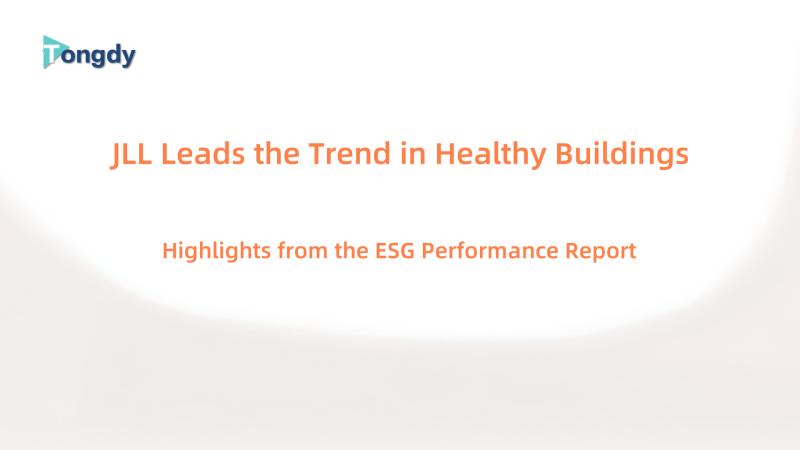 Tongdy

JLL Leads the Trend in Healthy Buildings

Highlights from the ESG Performance Report